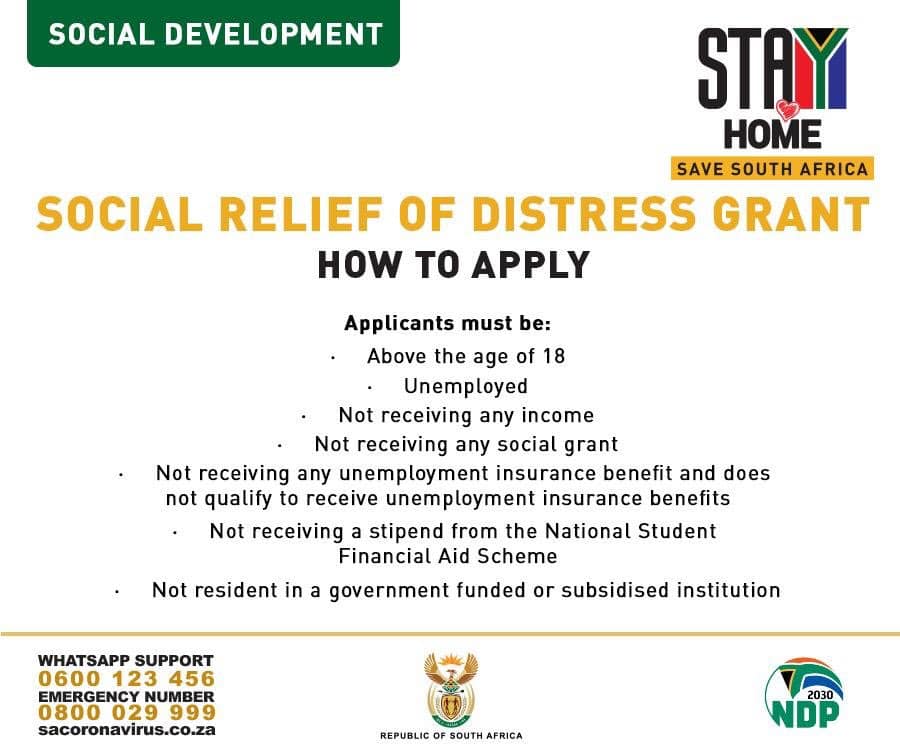 SOCIAL DEVELOPMENT

STAY HOME
SAVE SOUTH AFRICA

SOCIAL RELIEF OF DISTRESS GRANT
HOW TO APPLY

Applicants must be:
· Above the age of 18
· Unemployed
· Not receiving any income
· Not receiving any social grant
· Not receiving any unemployment insurance benefit and does not qualify to receive unemployment insurance benefits
· Not receiving a stipend from the National Student Financial Aid Scheme
· Not resident in a government funded or subsidised institution

WHATSAPP SUPPORT
0600 123 456
EMERGENCY NUMBER
0800 029 999
sacoronavirus.co.za

REPUBLIC OF SOUTH AFRICA

2030
NDP